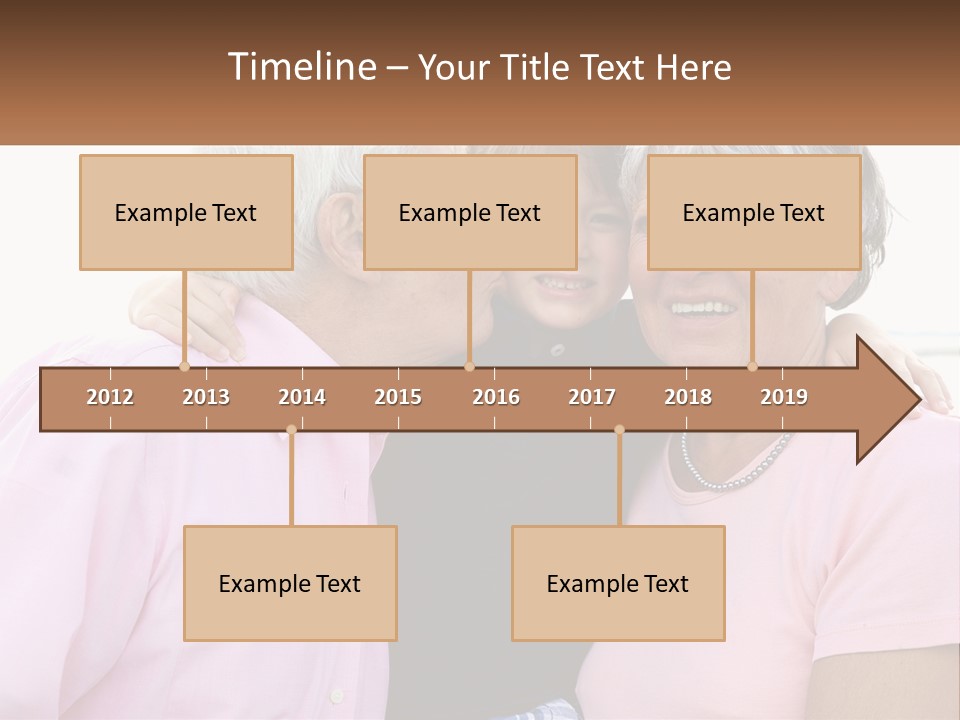 Timeline – Your Title Text Here

Example Text

Example Text

Example Text

2012 2013 2014 2015 2016 2017 2018 2019

Example Text

Example Text